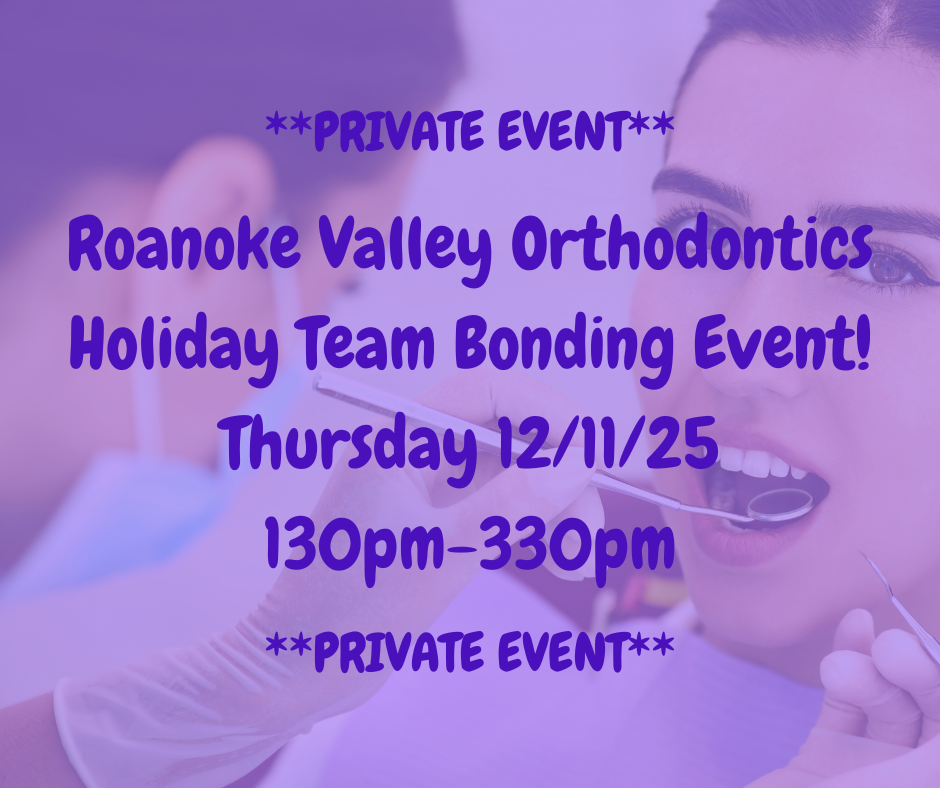 **PRIVATE EVENT**

Roanoke Valley Orthodontics Holiday Team Bonding Event!
Thursday 12/11/25
130pm-330pm

**PRIVATE EVENT**